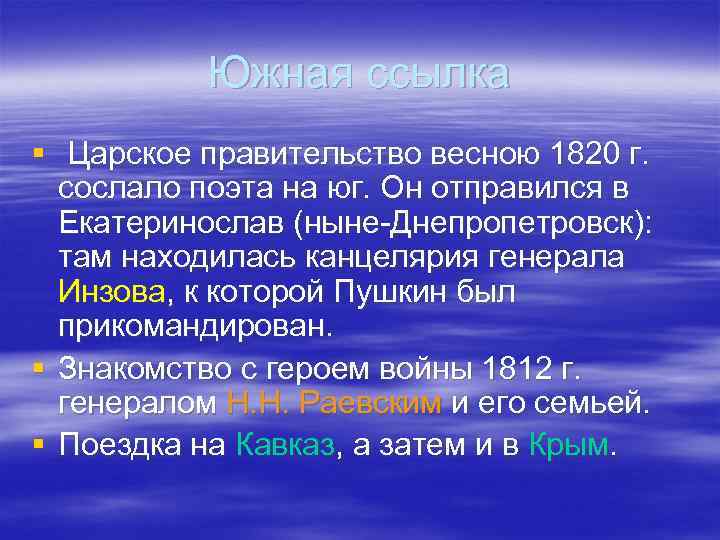 Южная ссылка

▪ Царское правительство весною 1820 г. сослало поэта на юг. Он отправился в Екатеринослав (ныне-Днепропетровск): там находилась канцелярия генерала Инзова, к которой Пушкин был прикомандирован.

▪ Знакомство с героем войны 1812 г. генералом Н.Н. Раевским и его семьей.

▪ Поездка на Кавказ, а затем и в Крым.